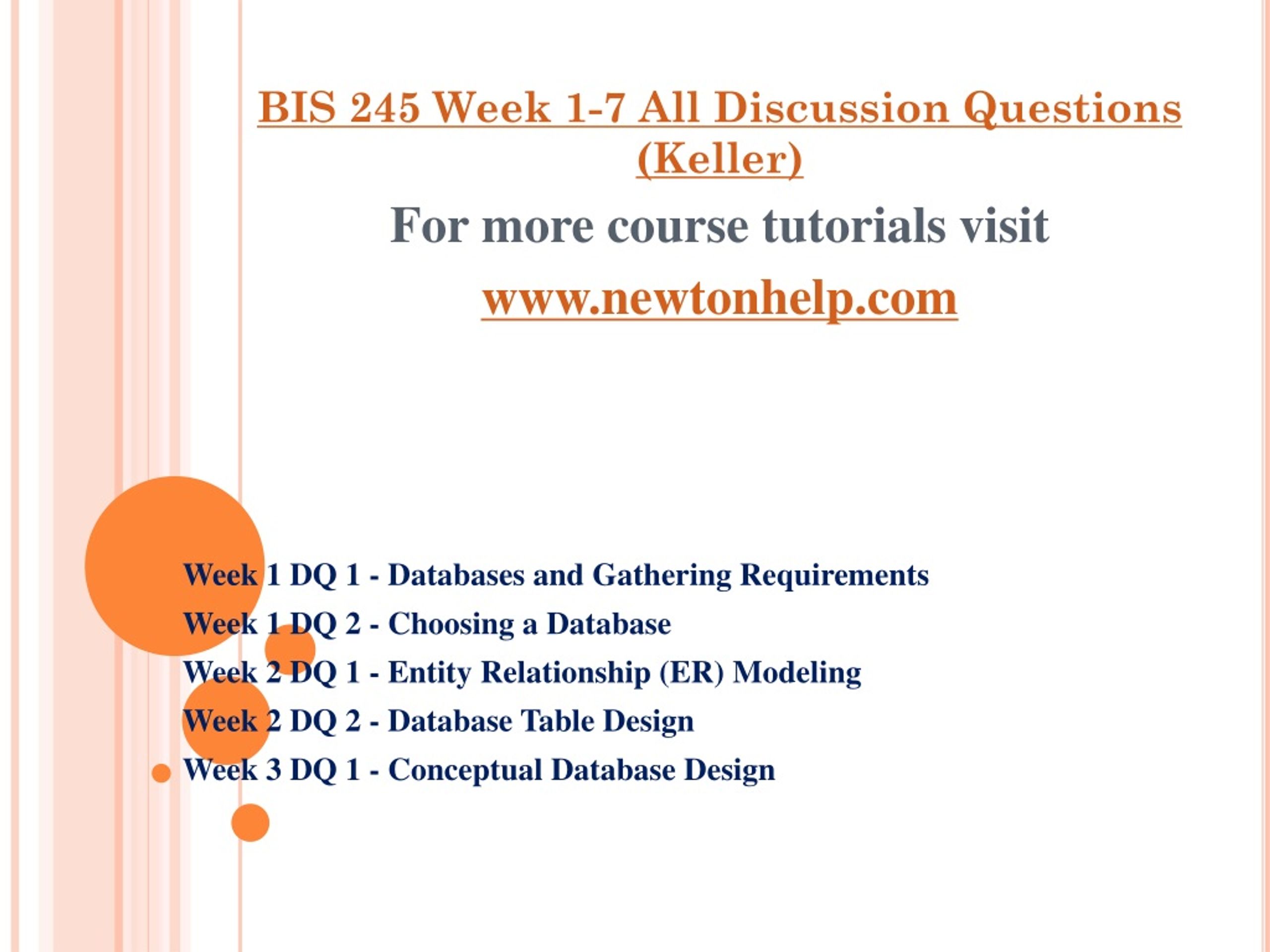 BIS 245 Week 1-7 All Discussion Questions (Keller)

For more course tutorials visit

www.newtonhelp.com

Week 1 DQ 1 - Databases and Gathering Requirements
Week 1 DQ 2 - Choosing a Database
Week 2 DQ 1 - Entity Relationship (ER) Modeling
Week 2 DQ 2 - Database Table Design
Week 3 DQ 1 - Conceptual Database Design